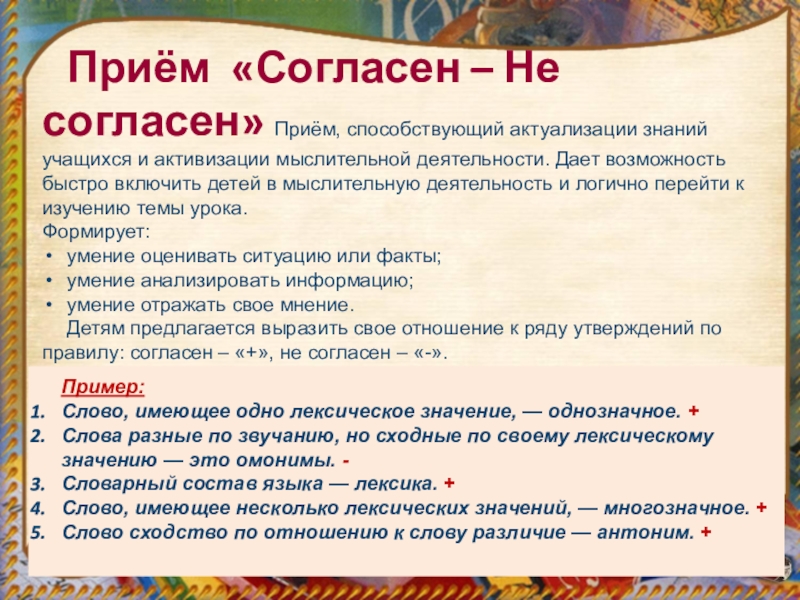 Приём «Согласен – Не согласен» Приём, способствующий актуализации знаний учащихся и активизации мыслительной деятельности. Дает возможность быстро включить детей в мыслительную деятельность и логично перейти к изучению темы урока.
Формирует:
• умение оценивать ситуацию или факты;
• умение анализировать информацию;
• умение отражать свое мнение.
Детям предлагается выразить свое отношение к ряду утверждений по правилу: согласен – «+», не согласен – «-».

Пример:
1. Слово, имеющее одно лексическое значение, — однозначное. +
2. Слова разные по звучанию, но сходные по своему лексическому значению — это омонимы. -
3. Словарный состав языка — лексика. +
4. Слово, имеющее несколько лексических значений, — многозначное. +
5. Слово сходство по отношению к слову различие — антоним. +